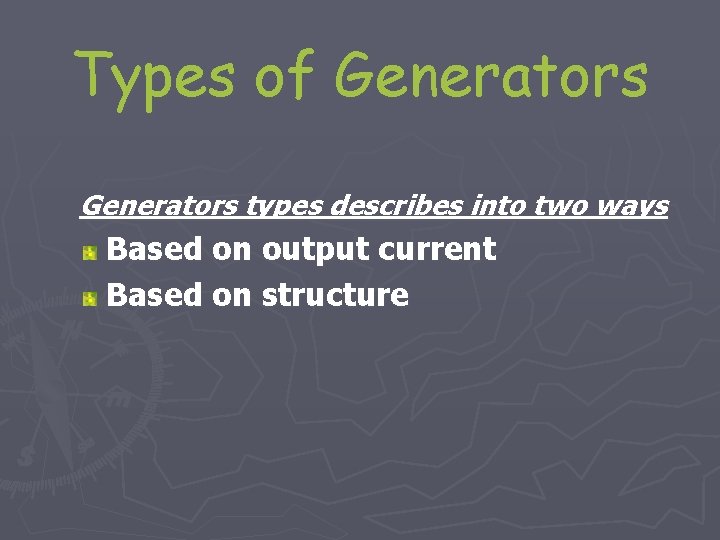 Types of Generators

Generators types describes into two ways

Based on output current
Based on structure